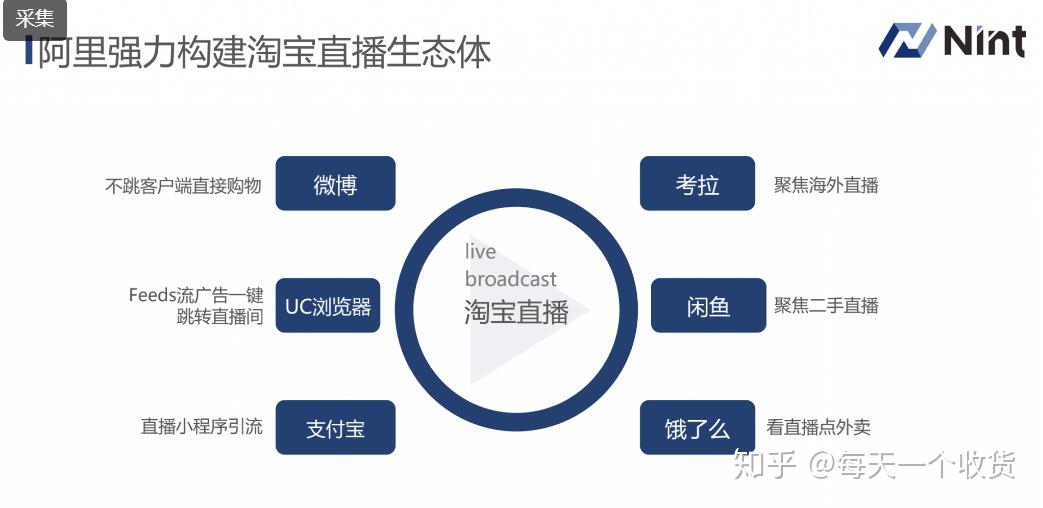 采集

阿里强力构建淘宝直播生态体

Nint

不跳客户端直接购物

微博

Feeds流广告一键跳转直播间

UC浏览器

直播小程序引流

支付宝

live broadcast
淘宝直播

考拉

聚焦海外直播

闲鱼

聚焦二手直播

饿了么

看直播点外卖

知乎 @每天一个收货